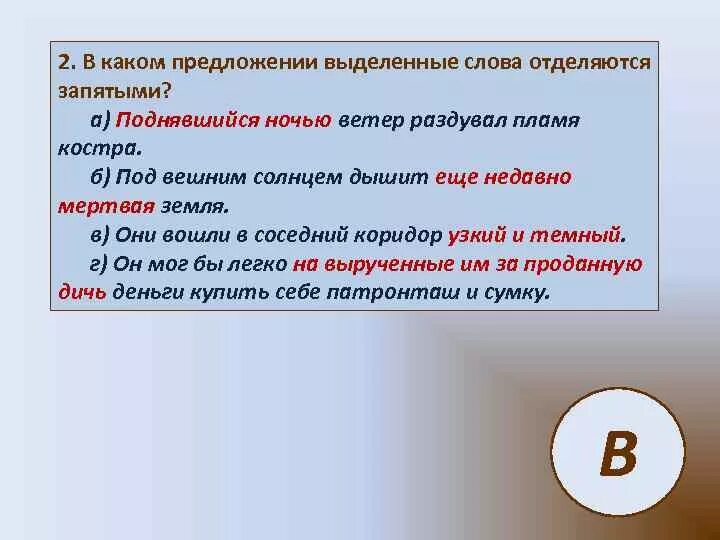 2. В каком предложении выделенные слова отделяются запятыми?

а) Поднявшийся ночью ветер раздувал пламя костра.

б) Под вешним солнцем дышит еще недавно мертвая земля.

в) Они вошли в соседний коридор узкий и темный.

г) Он мог бы легко на вырученные им за проданную дичь деньги купить себе патронташ и сумку.

В